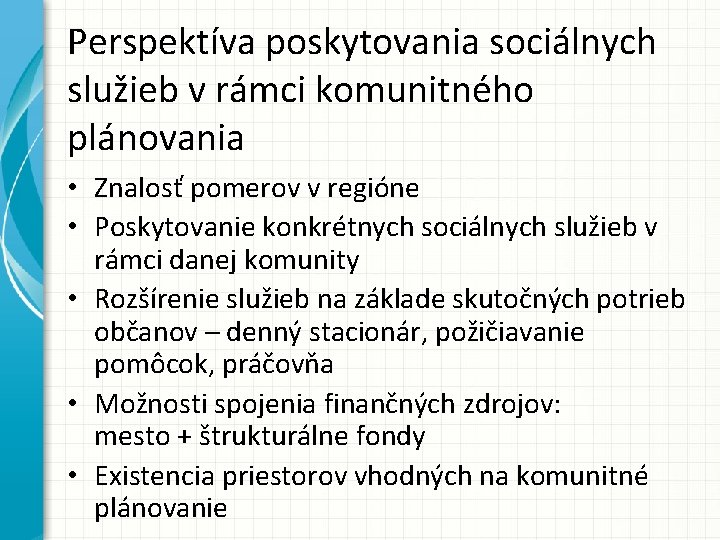 Perspektíva poskytovania sociálnych služieb v rámci komunitného plánovania

• Znalosť pomerov v regióne
• Poskytovanie konkrétnych sociálnych služieb v rámci danej komunity
• Rozšírenie služieb na základe skutočných potrieb občanov – denný stacionár, požičiavanie pomôcok, práčovňa
• Možnosti spojenia finančných zdrojov: mesto + štrukturálne fondy
• Existencia priestorov vhodných na komunitné plánovanie